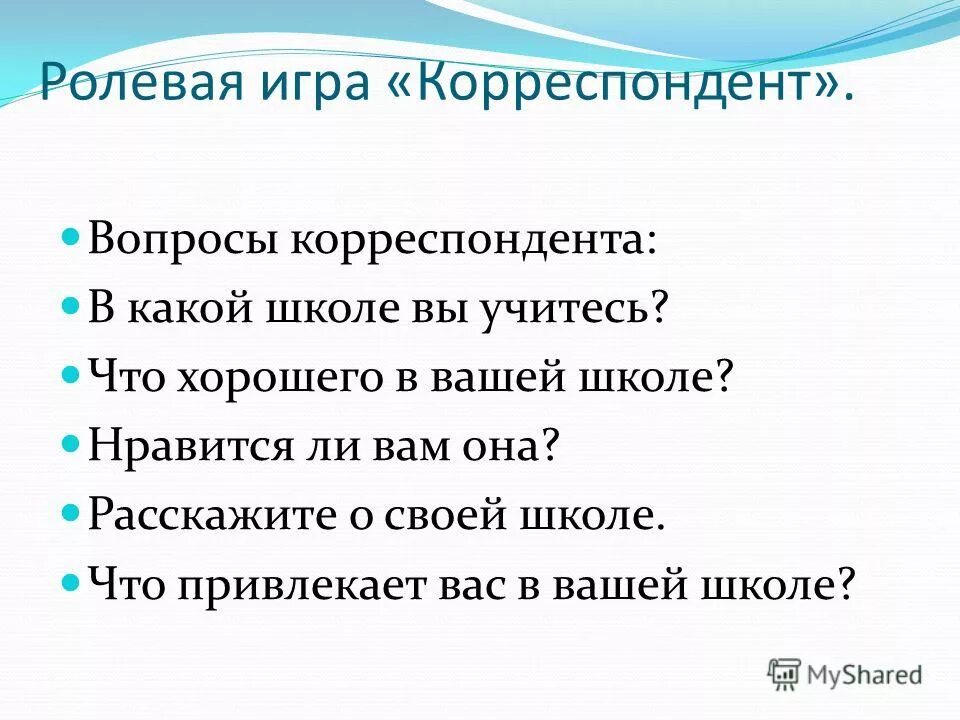 Ролевая игра «Корреспондент».

Вопросы корреспондента:
В какой школе вы учитесь?
Что хорошего в вашей школе?
Нравится ли вам она?
Расскажите о своей школе.
Что привлекает вас в вашей школе?

MyShared